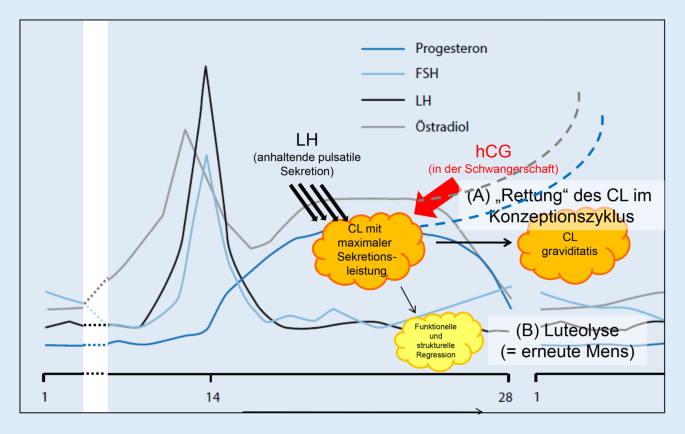 Progesteron
FSH
LH
Östradiol

LH
(anhaltende pulsatile Sekretion)

hCG
(in der Schwangerschaft)

(A) „Rettung“ des CL im Konzeptionszyklus

CL mit maximaler Sekretionsleistung

CL graviditatis

Funktionelle und strukturelle Regression

(B) Luteolyse
(= erneute Mens)

1
14
28
1